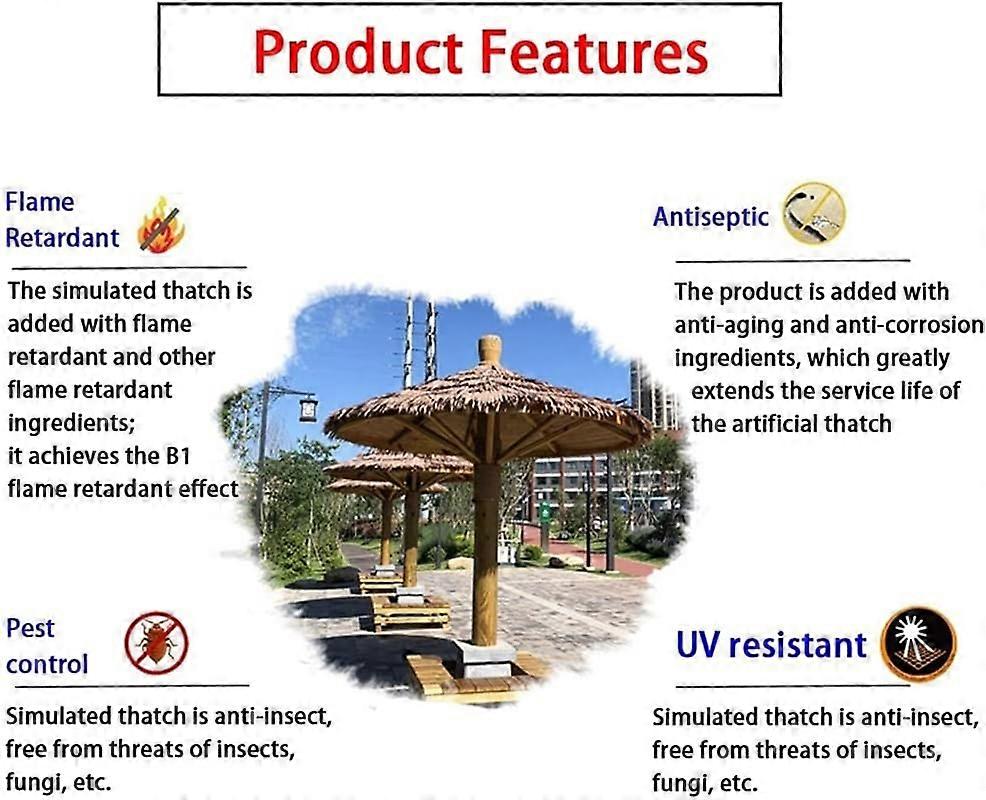 Product Features

Flame Retardant

The simulated thatch is added with flame retardant and other flame retardant ingredients;
it achieves the B1 flame retardant effect

Antiseptic

The product is added with anti-aging and anti-corrosion ingredients, which greatly extends the service life of the artificial thatch

Pest control

Simulated thatch is anti-insect, free from threats of insects, fungi, etc.

UV resistant

Simulated thatch is anti-insect, free from threats of insects, fungi, etc.